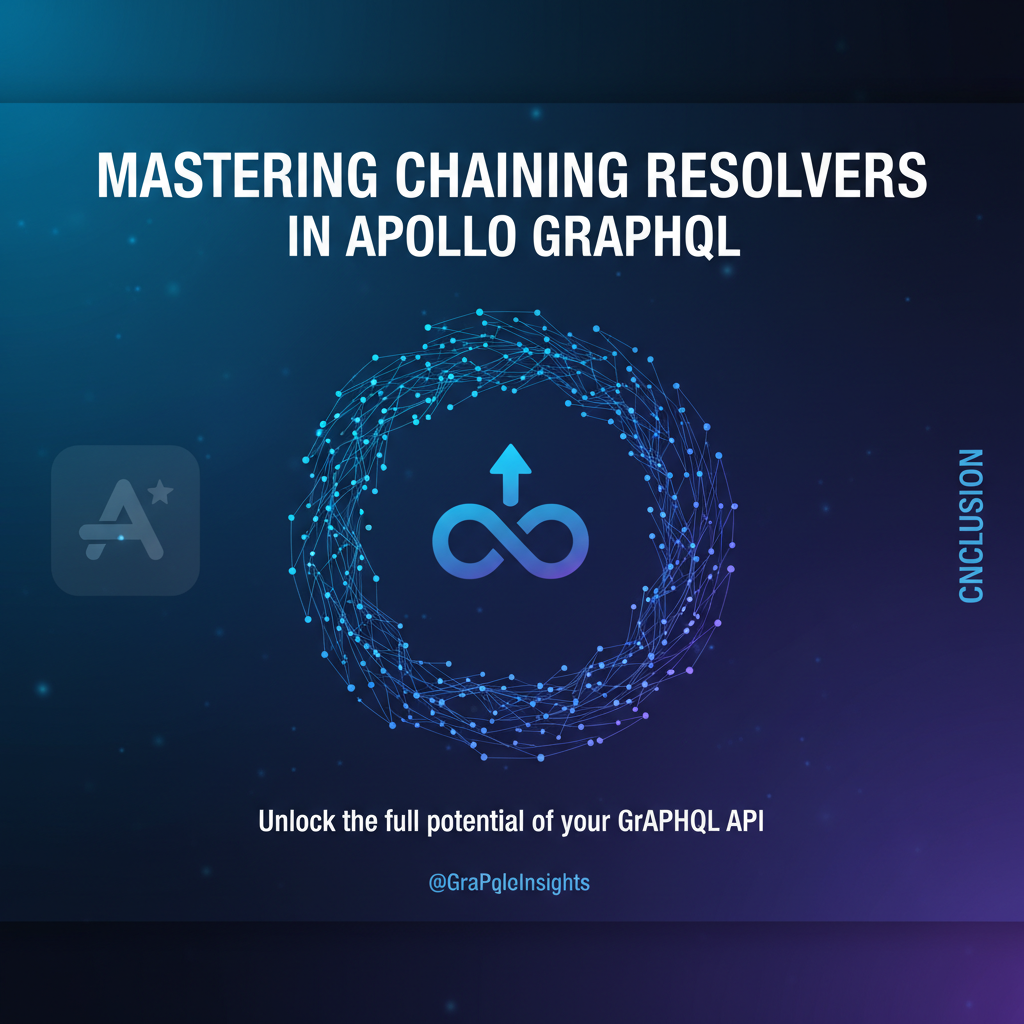 MASTERING CHAINING RESOLVERS IN APOLLO GRAPHQL

A

CNCLUSION

Unlock the full potential of your GrAPHQL API

@GraPqlcInsights